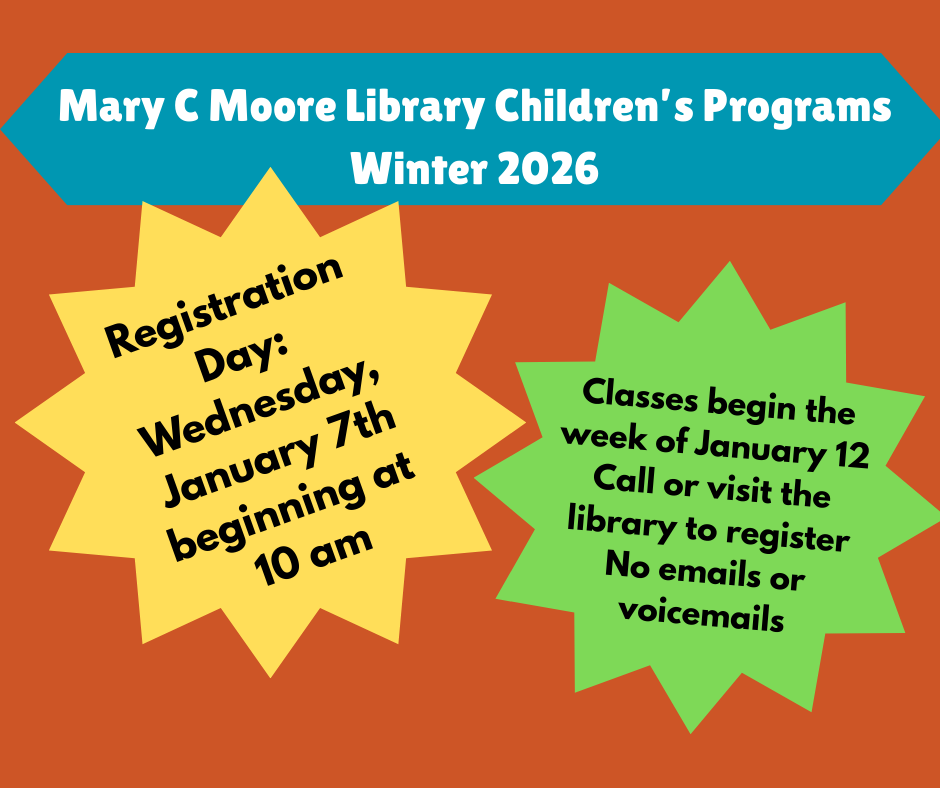 Mary C Moore Library Children's Programs
Winter 2026

Registration Day: Wednesday, January 7th beginning at 10 am

Classes begin the week of January 12
Call or visit the library to register
No emails or voicemails